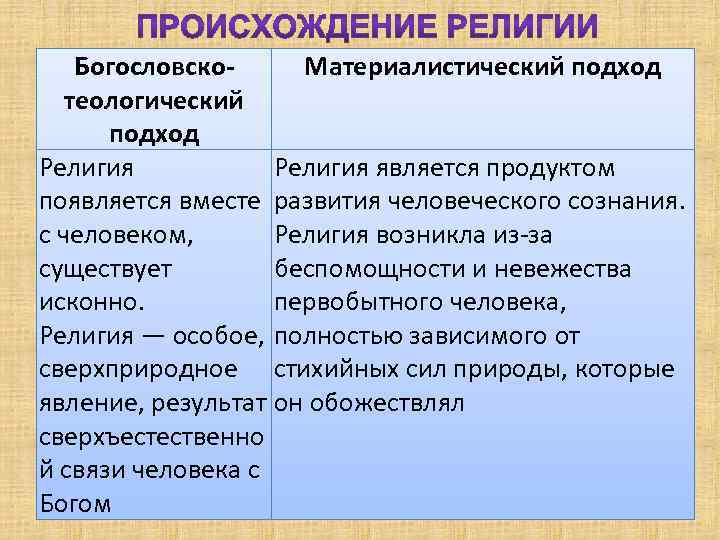 ПРОИСХОЖДЕНИЕ РЕЛИГИИ

| Богословско-теологический подход | Материалистический подход |
|---|---|
| Религия появляется вместе с человеком, существует исконно. Религия — особое, сверхприродное явление, результат сверхъестественной связи человека с Богом | Религия является продуктом развития человеческого сознания. Религия возникла из-за беспомощности и невежества первобытного человека, полностью зависимого от стихийных сил природы, которые он обожествлял |